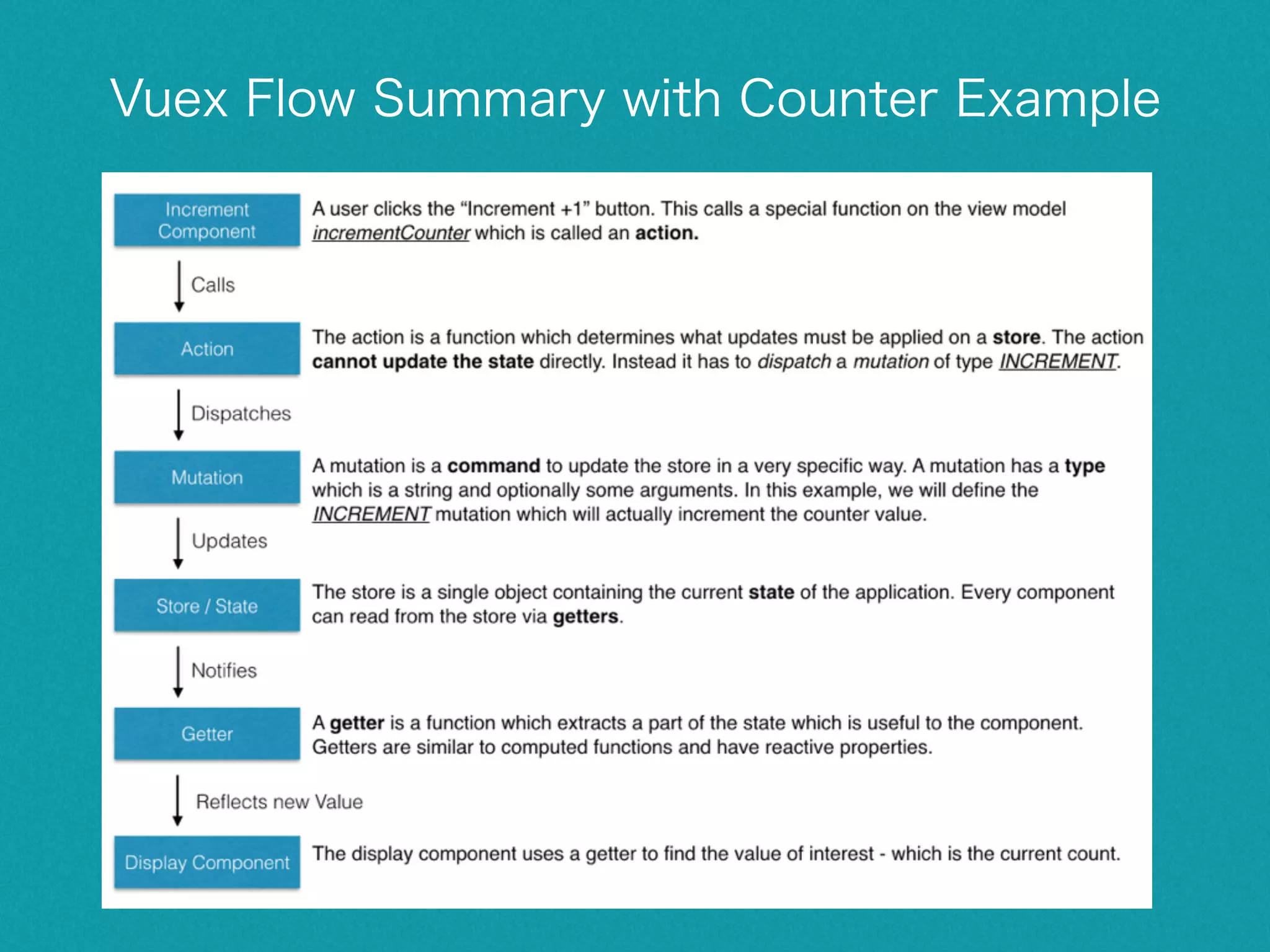 Vuex Flow Summary with Counter Example

Increment Component

A user clicks the “Increment +1” button. This calls a special function on the view model incrementCounter which is called an action.

Calls

Action

The action is a function which determines what updates must be applied on a store. The action cannot update the state directly. Instead it has to dispatch a mutation of type INCREMENT.

Dispatches

Mutation

A mutation is a command to update the store in a very specific way. A mutation has a type which is a string and optionally some arguments. In this example, we will define the INCREMENT mutation which will actually increment the counter value.

Updates

Store / State

The store is a single object containing the current state of the application. Every component can read from the store via getters.

Notifies

Getter

A getter is a function which extracts a part of the state which is useful to the component. Getters are similar to computed functions and have reactive properties.

Reflects new Value

Display Component

The display component uses a getter to find the value of interest - which is the current count.